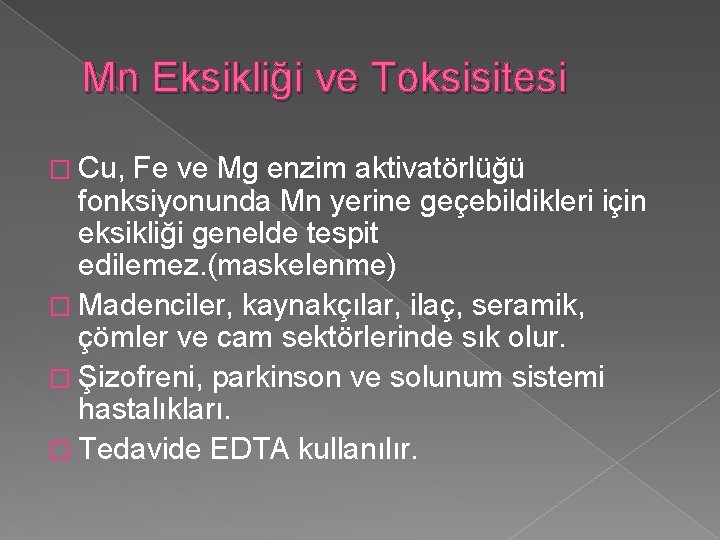 Mn Eksikliği ve Toksisitesi

Cu, Fe ve Mg enzim aktivatörlüğü fonksiyonunda Mn yerine geçebildikleri için eksikliği genelde tespit edilemez.(maskelenme)

Madenciler, kaynakçılar, ilaç, seramik, çömler ve cam sektörlerinde sık olur.

Şizofreni, parkinson ve solunum sistemi hastalıkları.

Tedavide EDTA kullanılır.